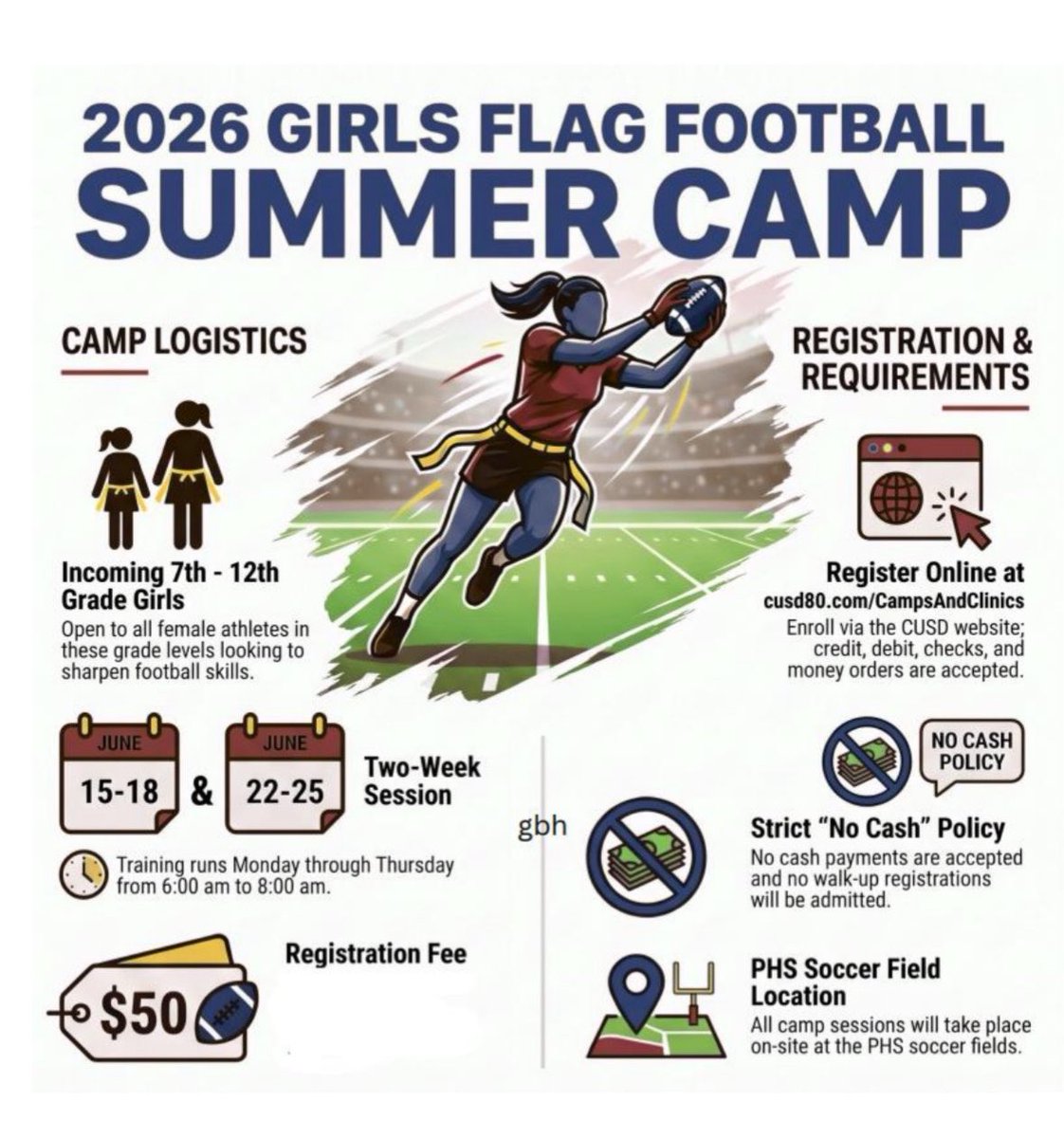 2026 GIRLS FLAG FOOTBALL
SUMMER CAMP

CAMP LOGISTICS

Incoming 7th - 12th Grade Girls
Open to all female athletes in these grade levels looking to sharpen football skills.

JUNE
15-18
&
JUNE
22-25
Two-Week Session

Training runs Monday through Thursday from 6:00 am to 8:00 am.

Registration Fee
$50

REGISTRATION & REQUIREMENTS

Register Online at
cusd80.com/CampsAndClinics
Enroll via the CUSD website; credit, debit, checks, and money orders are accepted.

NO CASH POLICY

gbh

Strict "No Cash" Policy
No cash payments are accepted and no walk-up registrations will be admitted.

PHS Soccer Field Location
All camp sessions will take place on-site at the PHS soccer fields.